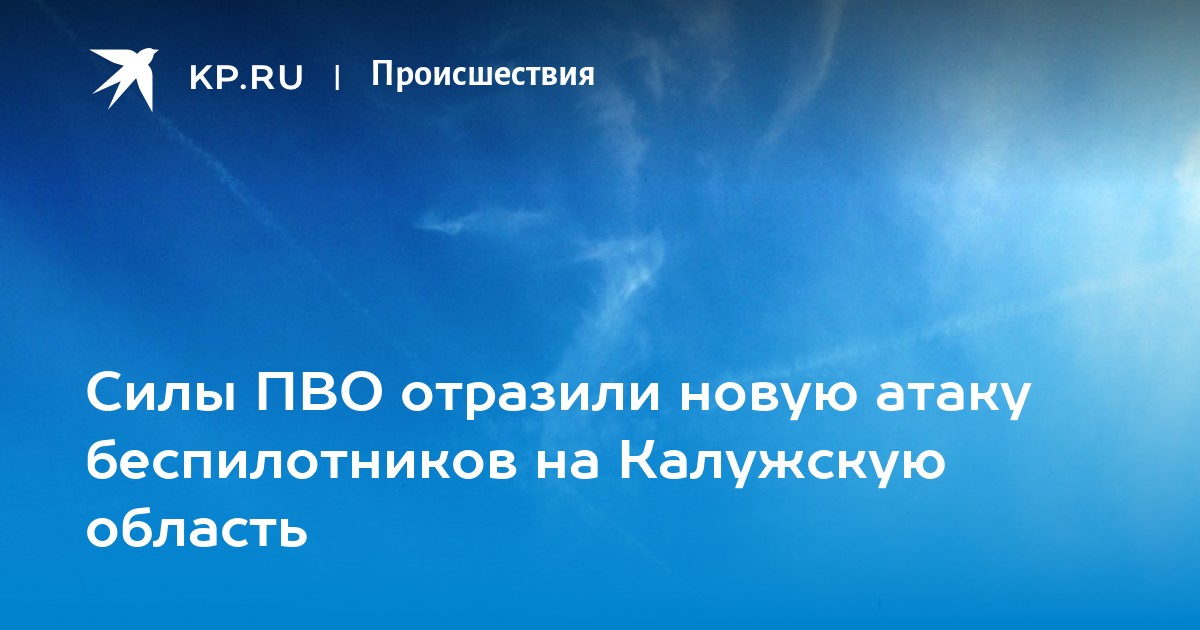 KP.RU | Происшествия

Силы ПВО отразили новую атаку беспилотников на Калужскую область